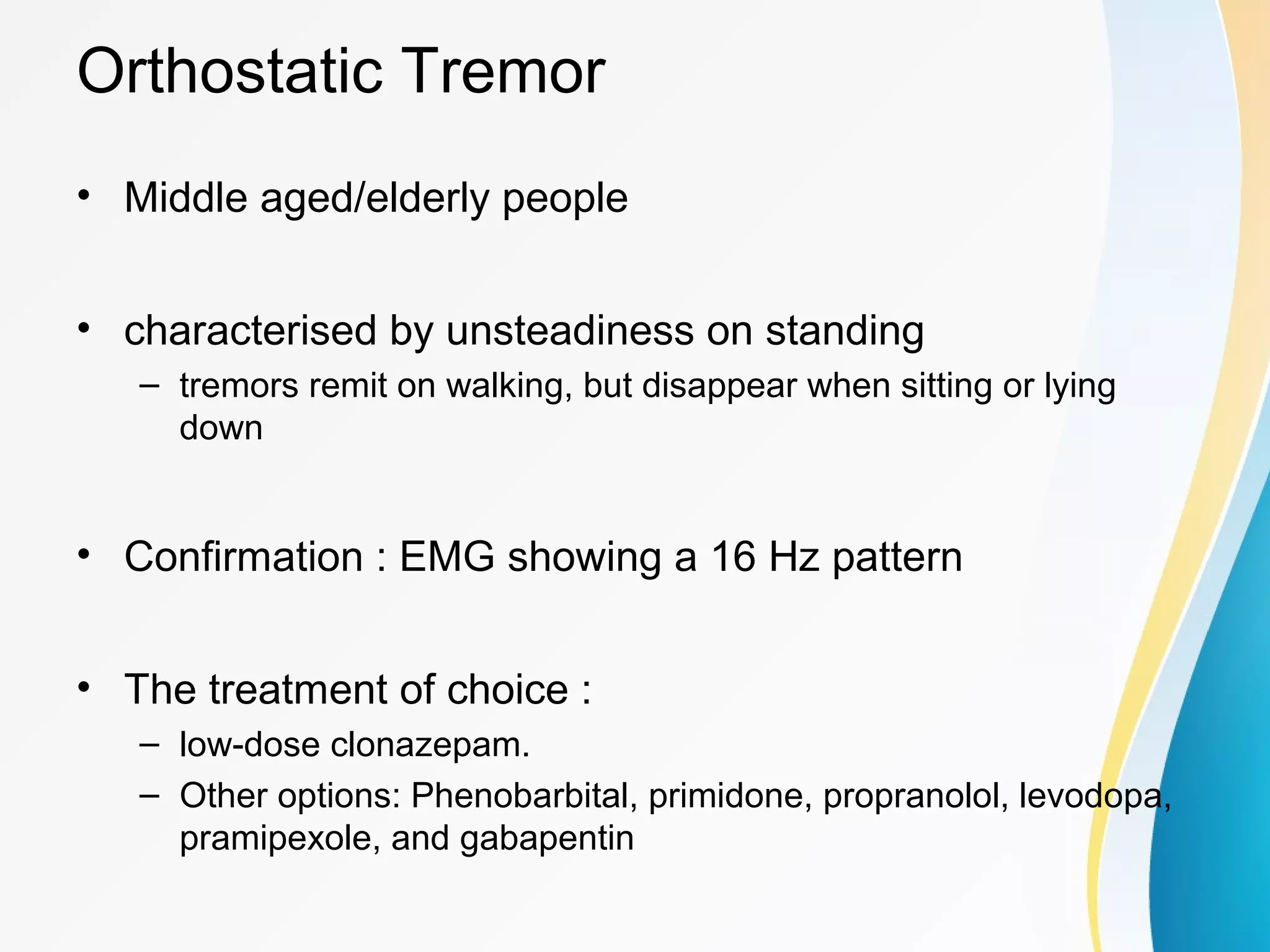 Orthostatic Tremor

• Middle aged/elderly people

• characterised by unsteadiness on standing
– tremors remit on walking, but disappear when sitting or lying down

• Confirmation : EMG showing a 16 Hz pattern

• The treatment of choice :
– low-dose clonazepam.
– Other options: Phenobarbital, primidone, propranolol, levodopa, pramipexole, and gabapentin